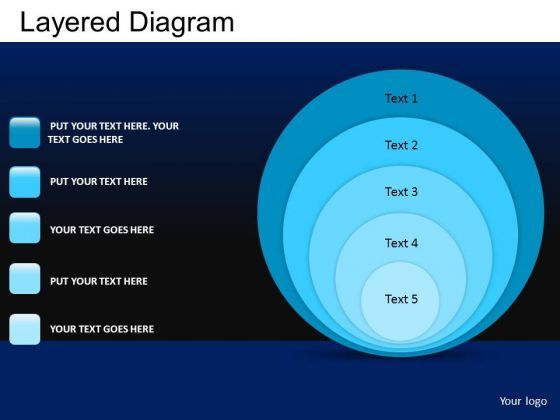 Layered Diagram

PUT YOUR TEXT HERE. YOUR TEXT GOES HERE

PUT YOUR TEXT HERE

YOUR TEXT GOES HERE

PUT YOUR TEXT HERE

YOUR TEXT GOES HERE

Text 1

Text 2

Text 3

Text 4

Text 5

Your logo